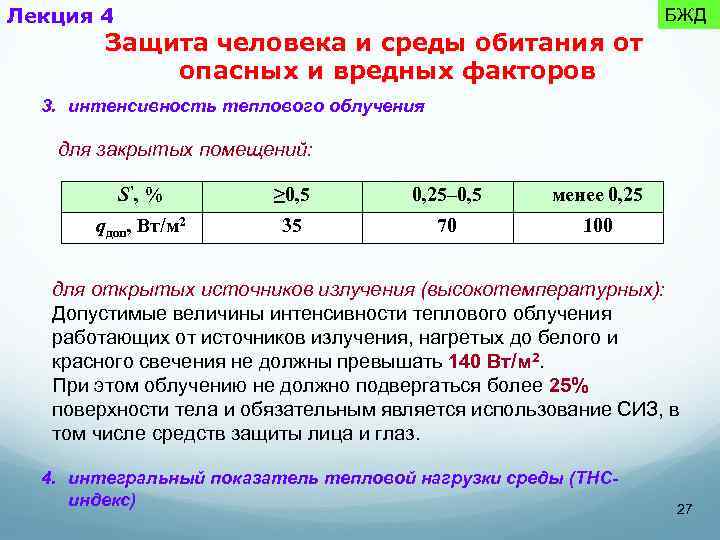 Лекция 4

БЖД

Защита человека и среды обитания от опасных и вредных факторов

3. интенсивность теплового облучения

для закрытых помещений:

| $S'$, % | ≥0,5 | 0,25–0,5 | менее 0,25 |
|---|---|---|---|
| $q_{доп}$, Вт/м$^2$ | 35 | 70 | 100 |

для открытых источников излучения (высокотемпературных):
Допустимые величины интенсивности теплового облучения работающих от источников излучения, нагретых до белого и красного свечения не должны превышать 140 Вт/м².
При этом облучению не должно подвергаться более 25% поверхности тела и обязательным является использование СИЗ, в том числе средств защиты лица и глаз.

4. интегральный показатель тепловой нагрузки среды (ТНС-индекс)

27